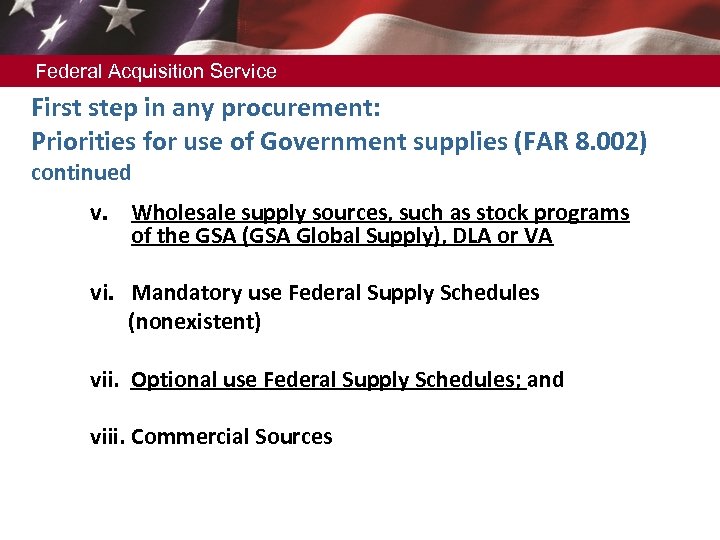 Federal Acquisition Service

First step in any procurement:
Priorities for use of Government supplies (FAR 8.002)
continued

v. Wholesale supply sources, such as stock programs of the GSA (GSA Global Supply), DLA or VA

vi. Mandatory use Federal Supply Schedules (nonexistent)

vii. Optional use Federal Supply Schedules; and

viii. Commercial Sources